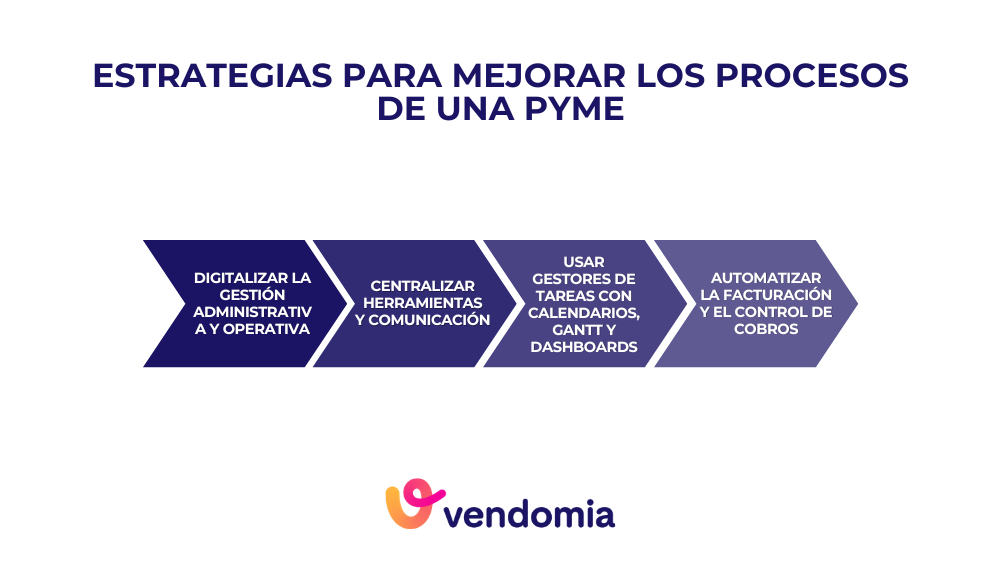 ESTRATEGIAS PARA MEJORAR LOS PROCESOS DE UNA PYME

DIGITALIZAR LA GESTIÓN ADMINISTRATIV A Y OPERATIVA

CENTRALIZAR HERRAMIENTAS Y COMUNICACIÓN

USAR GESTORES DE TAREAS CON CALENDARIOS, GANTT Y DASHBOARDS

AUTOMATIZAR LA FACTURACIÓN Y EL CONTROL DE COBROS

vendomia